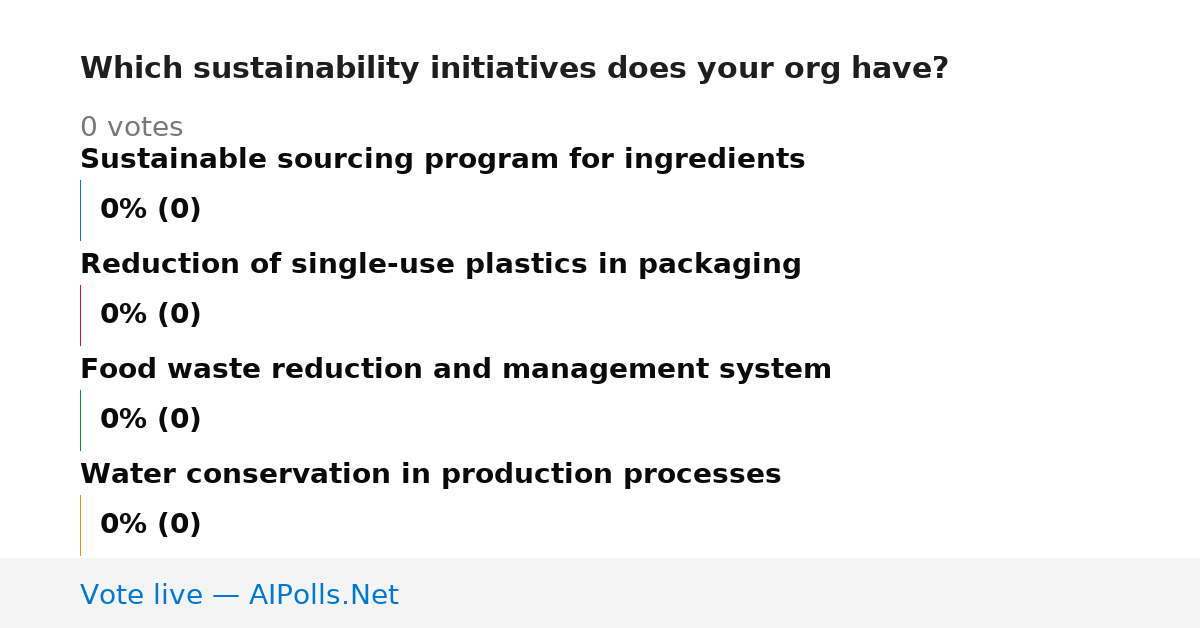 Which sustainability initiatives does your org have?

0 votes

Sustainable sourcing program for ingredients

0% (0)

Reduction of single-use plastics in packaging

0% (0)

Food waste reduction and management system

0% (0)

Water conservation in production processes

0% (0)

Vote live — AIPolls.Net